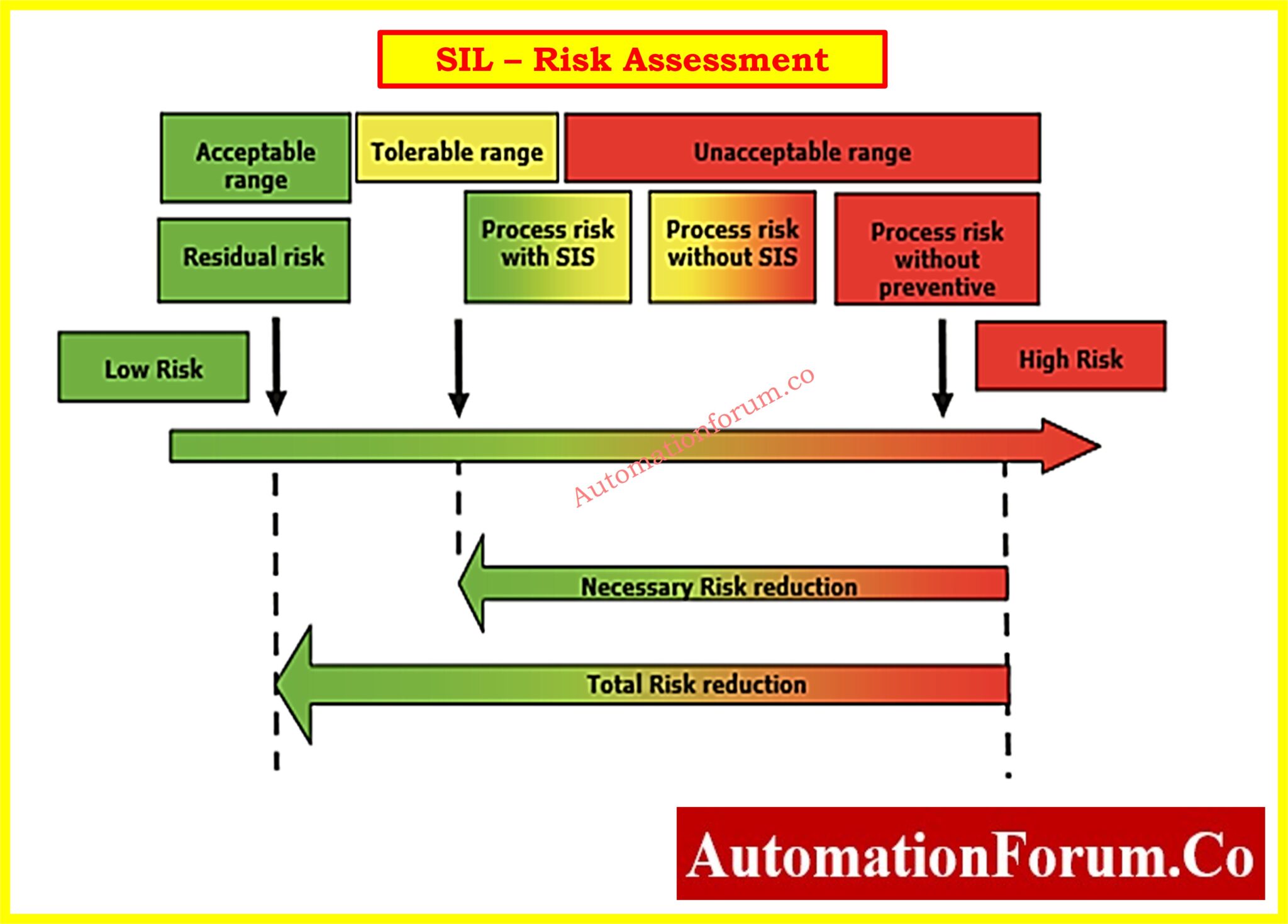 SIL – Risk Assessment

Acceptable range

Tolerable range

Unacceptable range

Residual risk

Process risk with SIS

Process risk without SIS

Process risk without preventive

Low Risk

High Risk

Automationforum.co

Necessary Risk reduction

Total Risk reduction

AutomationForum.Co